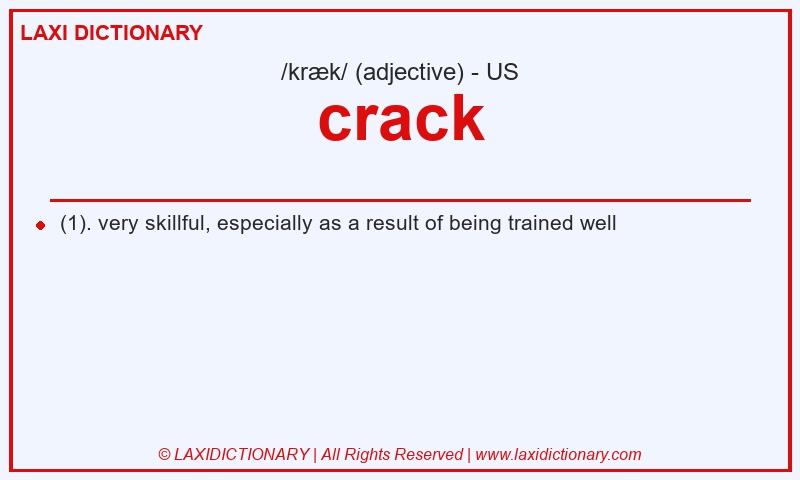 LAXI DICTIONARY

/kræk/ (adjective) - US

crack

(1). very skillful, especially as a result of being trained well

© LAXIDICTIONARY | All Rights Reserved | www.laxidictionary.com